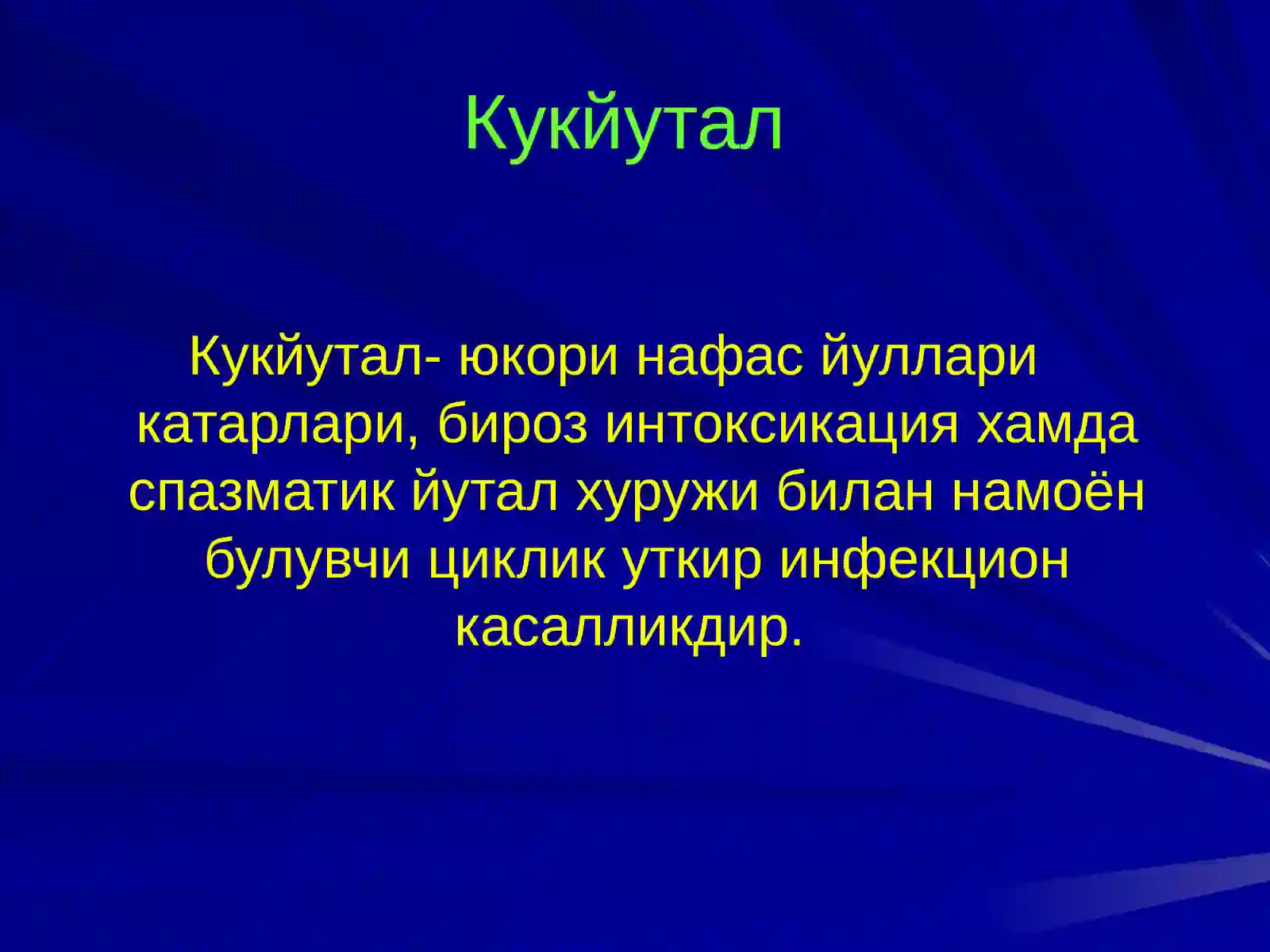 Кукйутал

Кукйутал- юкори нафас йуллари катарлари, бироз интоксикация хамда спазматик йутал хуружи билан намоён булувчи циклик уткир инфекцион касалликдир.